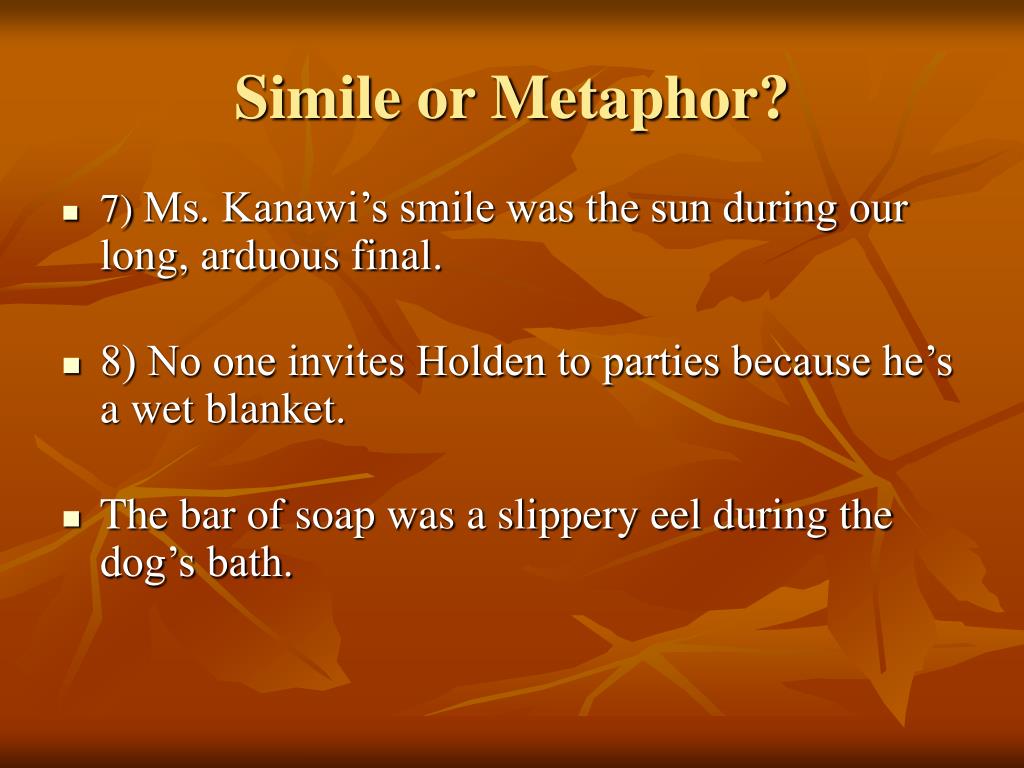 Simile or Metaphor?

- 7) Ms. Kanawi’s smile was the sun during our long, arduous final.
- 8) No one invites Holden to parties because he’s a wet blanket.
- The bar of soap was a slippery eel during the dog’s bath.